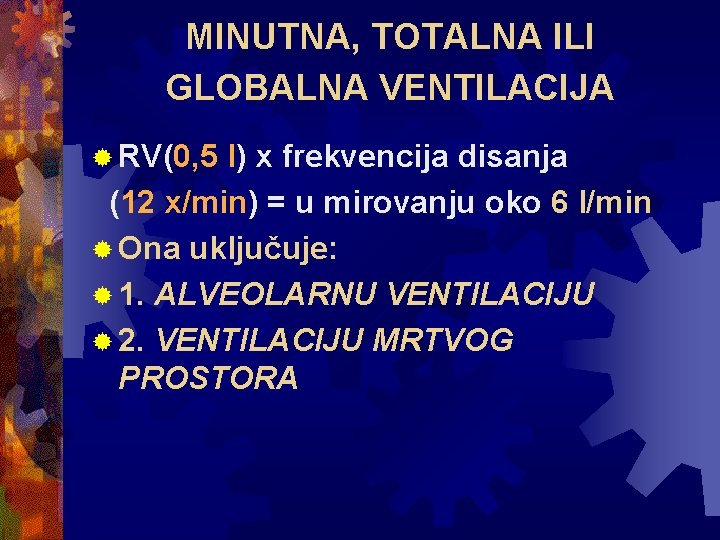 MINUTNA, TOTALNA ILI GLOBALNA VENTILACIJA

RV(0,5 l) x frekvencija disanja (12 x/min) = u mirovanju oko 6 l/min

Ona uključuje:

1. ALVEOLARNU VENTILACIJU

2. VENTILACIJU MRTVOG PROSTORA